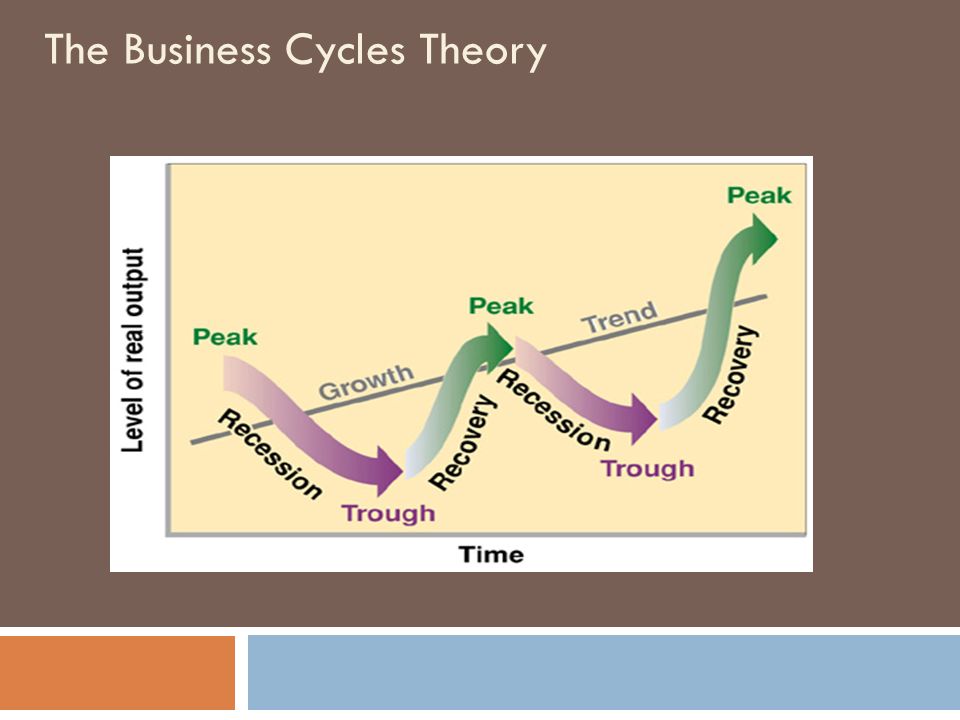 The Business Cycles Theory

Level of real output

Peak

Recession

Growth

Trough

Recovery

Peak

Trend

Recession

Trough

Recovery

Peak

Time